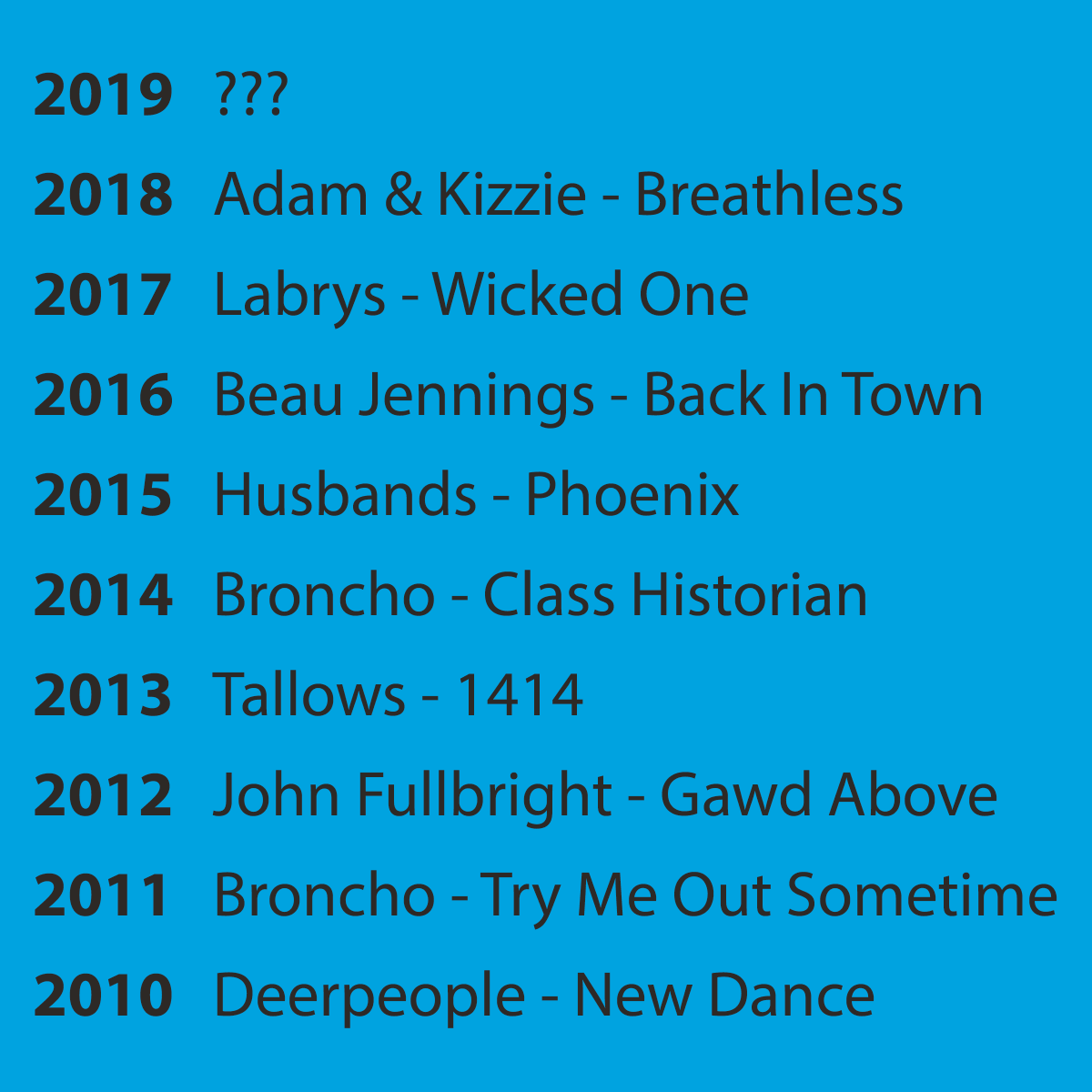 2019 ???

2018 Adam & Kizzie - Breathless

2017 Labrys - Wicked One

2016 Beau Jennings - Back In Town

2015 Husbands - Phoenix

2014 Broncho - Class Historian

2013 Tallows - 1414

2012 John Fullbright - Gawd Above

2011 Broncho - Try Me Out Sometime

2010 Deerpeople - New Dance